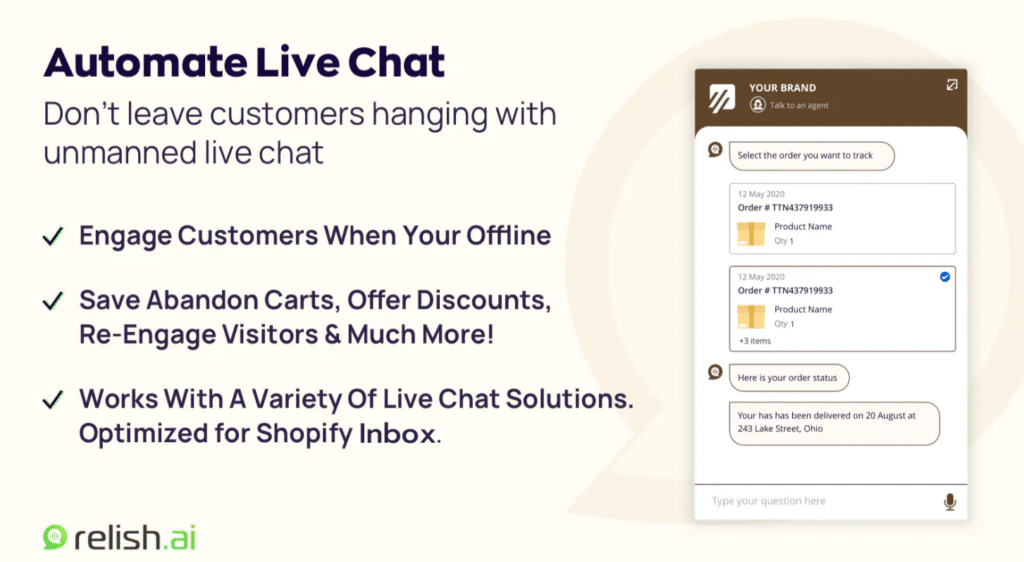 Automate Live Chat

Don't leave customers hanging with unmanned live chat

✓ Engage Customers When Your Offline

✓ Save Abandon Carts, Offer Discounts, Re-Engage Visitors & Much More!

✓ Works With A Variety Of Live Chat Solutions. Optimized for Shopify Inbox.

relish.ai

YOUR BRAND
Talk to an agent

Select the order you want to track

12 May 2020
Order # TTN437919933
Product Name
Qty 1

12 May 2020
Order # TTN437919933
Product Name
Qty 1
+3 items

Here is your order status

Your has has been delivered on 20 August at 243 Lake Street, Ohio

Type your question here